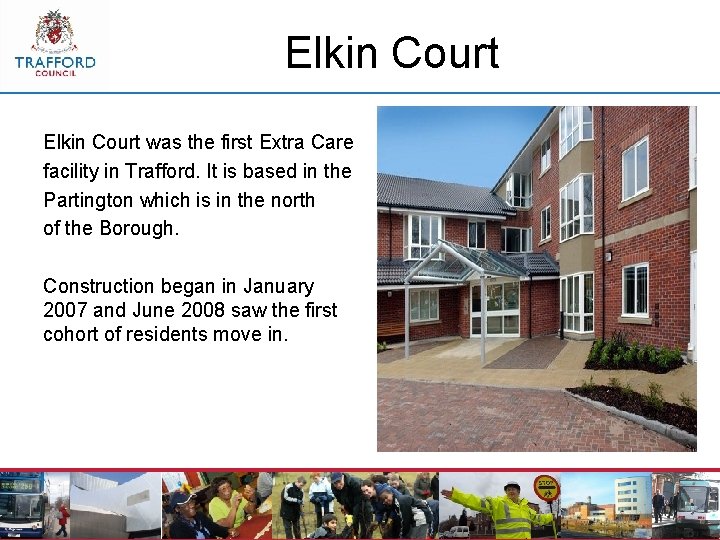 TRAFFORD
COUNCIL

Elkin Court

Elkin Court was the first Extra Care facility in Trafford. It is based in the Partington which is in the north of the Borough.

Construction began in January 2007 and June 2008 saw the first cohort of residents move in.

STOP